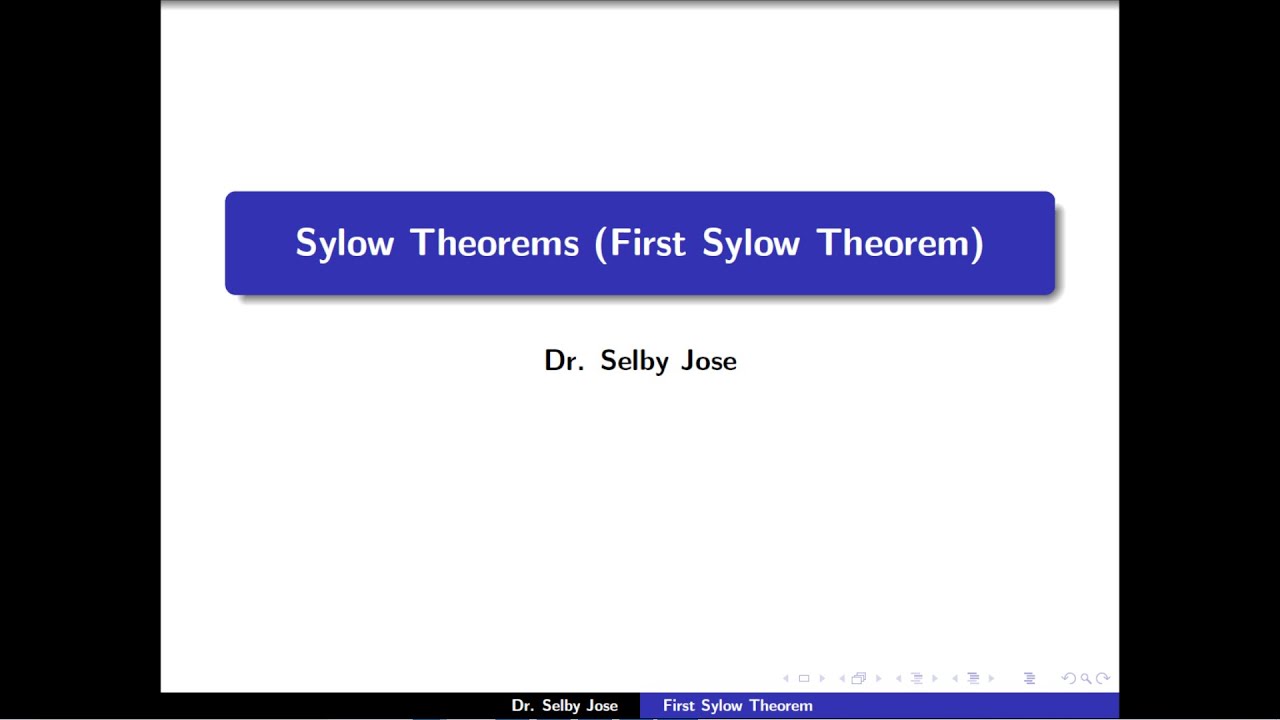 Sylow Theorems (First Sylow Theorem)

Dr. Selby Jose

Dr. Selby Jose First Sylow Theorem